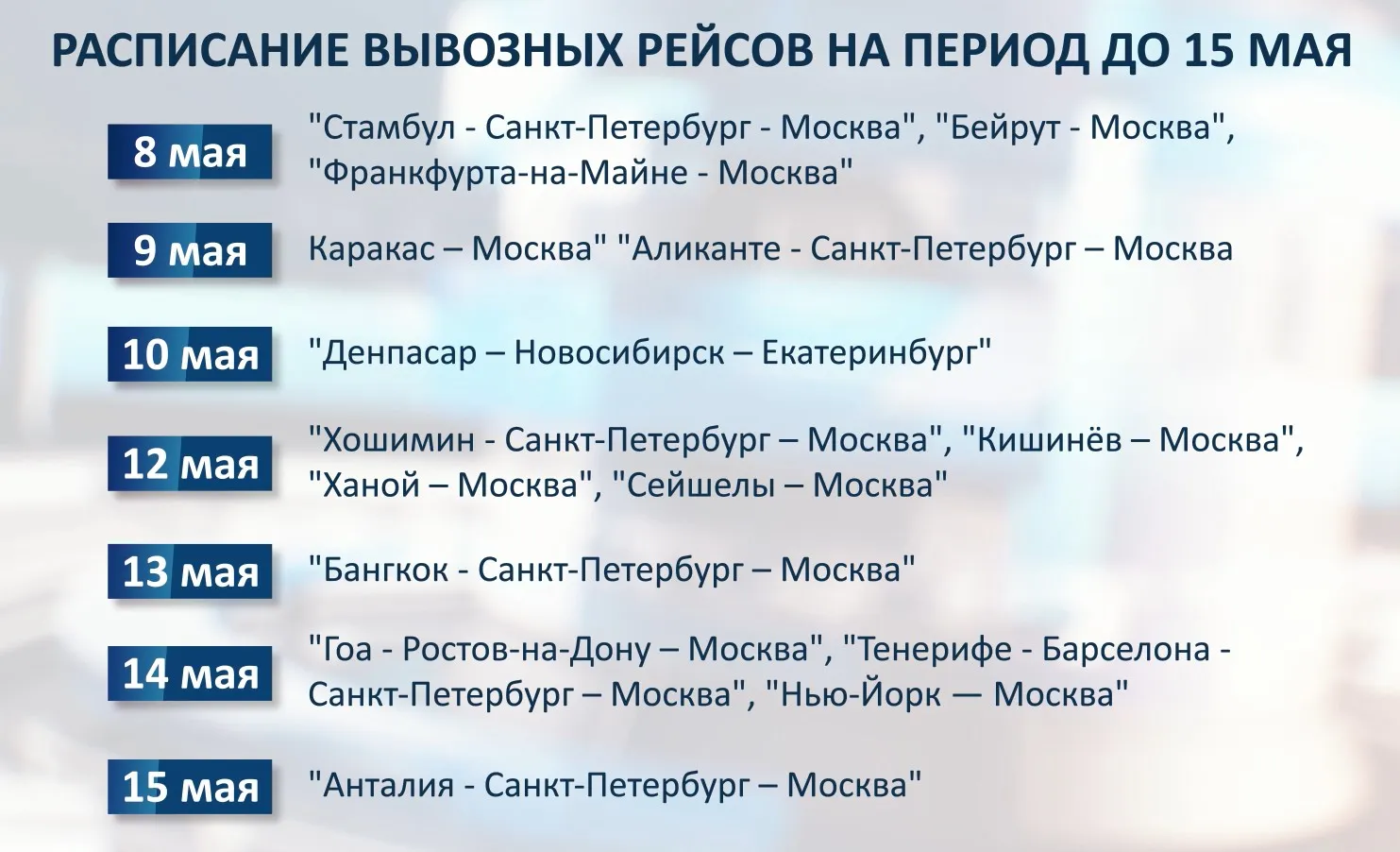 РАСПИСАНИЕ ВЫВОЗНЫХ РЕЙСОВ НА ПЕРИОД ДО 15 МАЯ

8 мая "Стамбул - Санкт-Петербург - Москва", "Бейрут - Москва", "Франкфурта-на-Майне - Москва"

9 мая Каракас – Москва" "Аликанте - Санкт-Петербург – Москва

10 мая "Денпасар – Новосибирск – Екатеринбург"

12 мая "Хошимин - Санкт-Петербург – Москва", "Кишинёв – Москва", "Ханой – Москва", "Сейшелы – Москва"

13 мая "Бангкок - Санкт-Петербург – Москва"

14 мая "Гоа - Ростов-на-Дону – Москва", "Тенерифе - Барселона - Санкт-Петербург – Москва", "Нью-Йорк — Москва"

15 мая "Анталия - Санкт-Петербург – Москва"